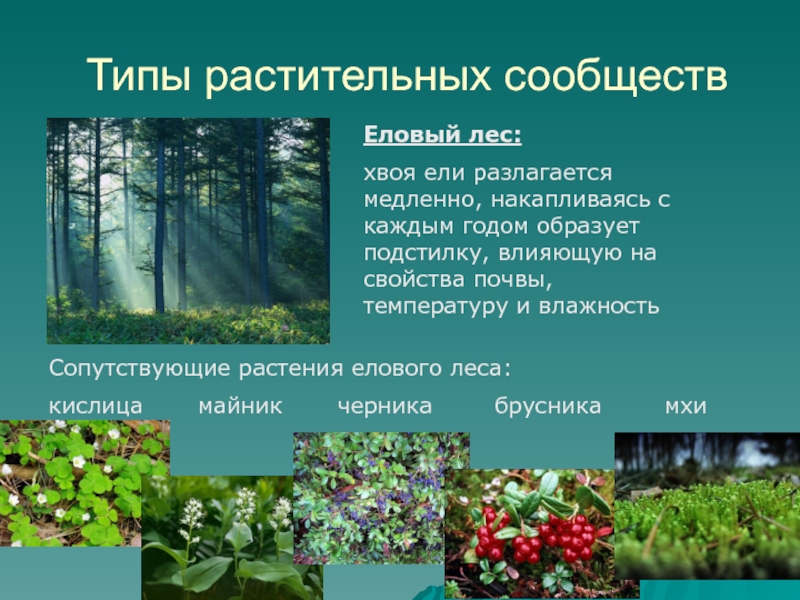 Типы растительных сообществ

Еловый лес:

хвоя ели разлагается медленно, накапливаясь с каждым годом образует подстилку, влияющую на свойства почвы, температуру и влажность

Сопутствующие растения елового леса:

кислица майник черника брусника мхи